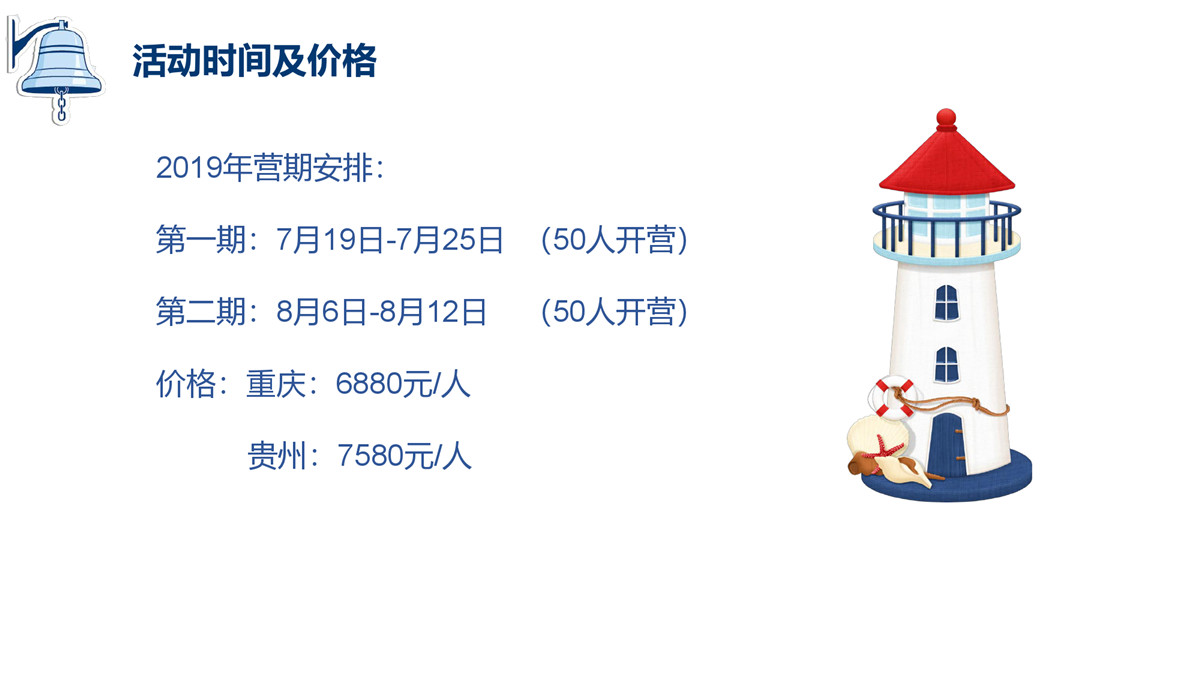 活动时间及价格

2019年营期安排：

第一期：7月19日-7月25日 （50人开营）

第二期：8月6日-8月12日 （50人开营）

价格：重庆：6880元/人

贵州：7580元/人